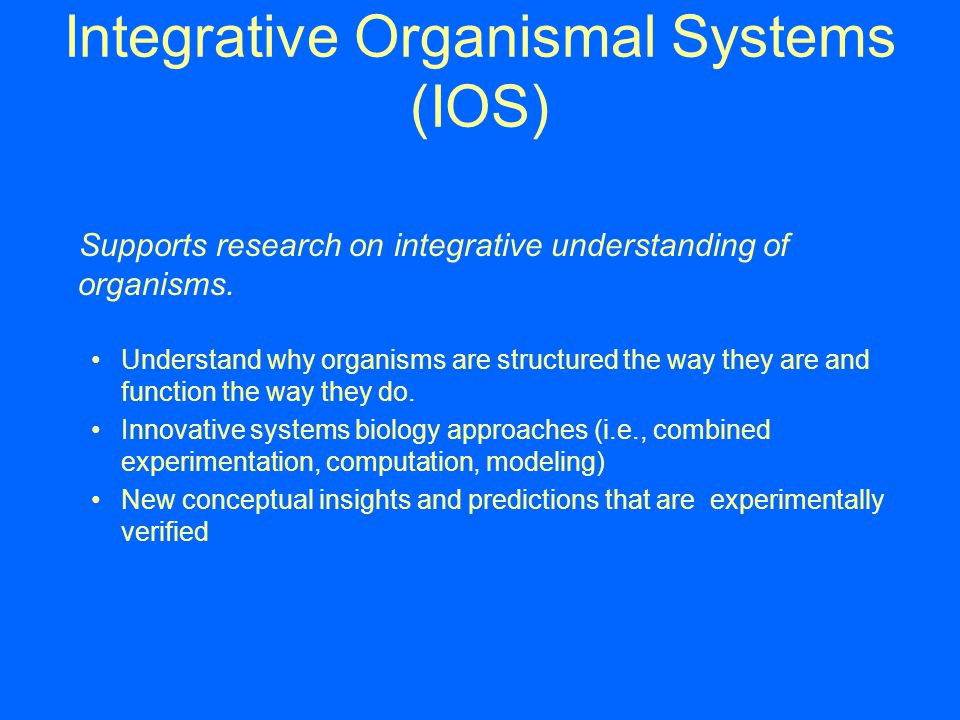 Integrative Organismal Systems (IOS)

Supports research on integrative understanding of organisms.

• Understand why organisms are structured the way they are and function the way they do.
• Innovative systems biology approaches (i.e., combined experimentation, computation, modeling)
• New conceptual insights and predictions that are  experimentally verified